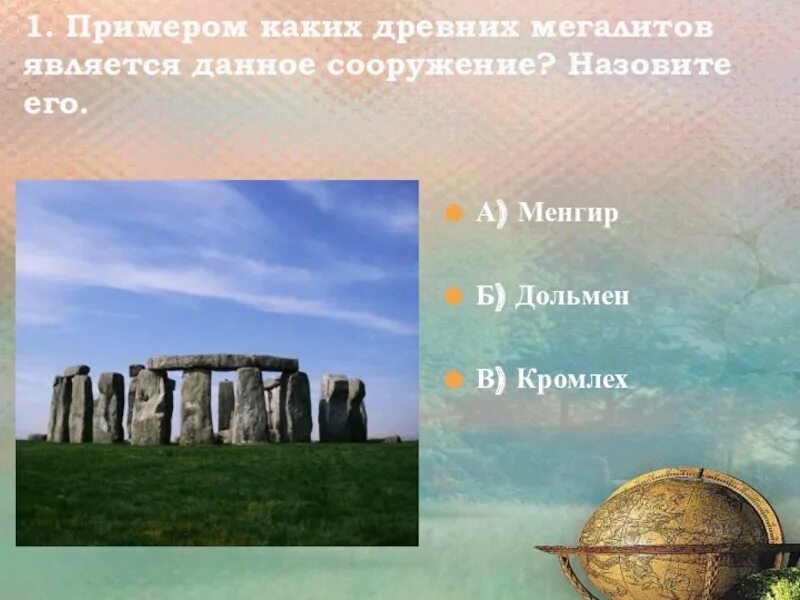 1. Примером каких древних мегалитов является данное сооружение? Назовите его.

А) Менгир

Б) Дольмен

В) Кромлех